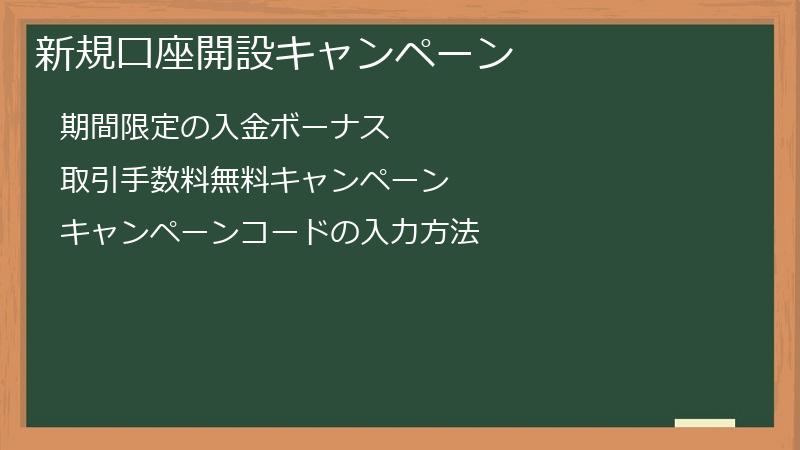 新規口座開設キャンペーン

期間限定の入金ボーナス

取引手数料無料キャンペーン

キャンペーンコードの入力方法